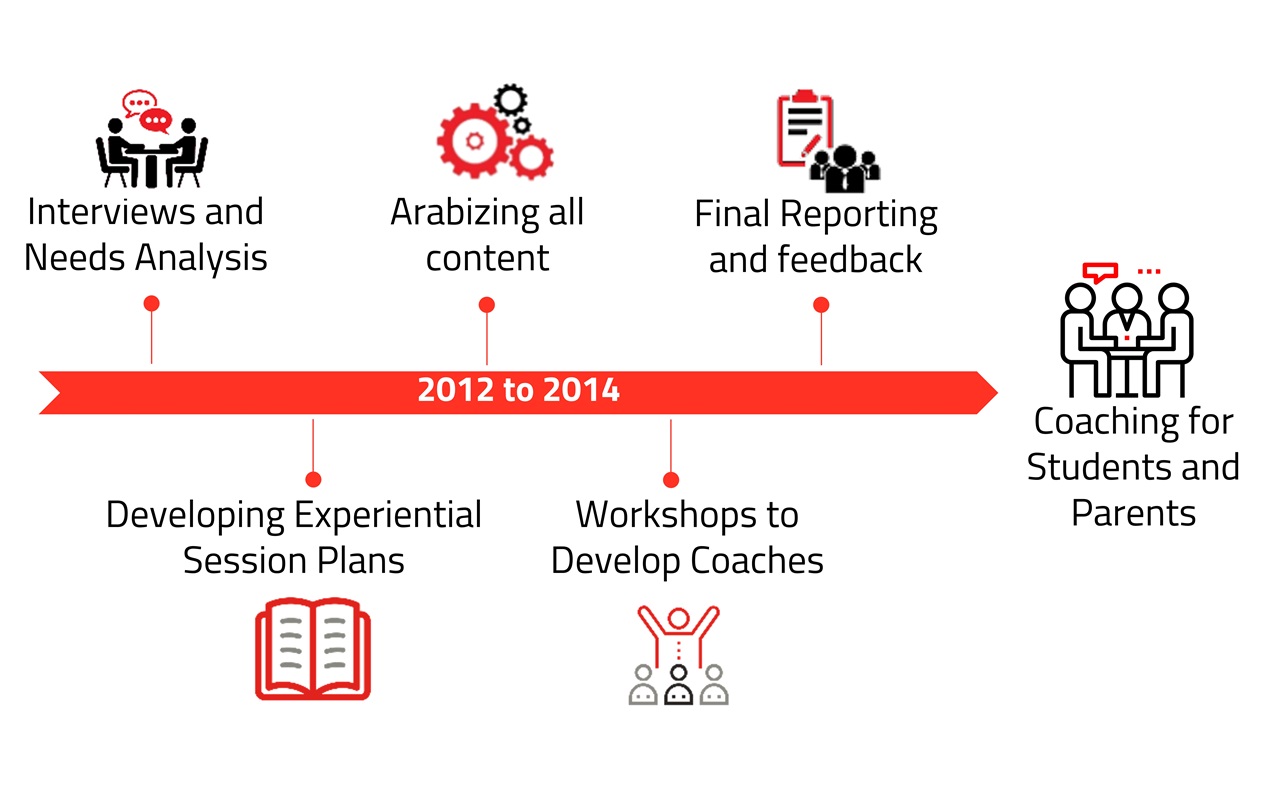 Interviews and Needs Analysis

Arabizing all content

Final Reporting and feedback

2012 to 2014

Developing Experiential Session Plans

Workshops to Develop Coaches

Coaching for Students and Parents